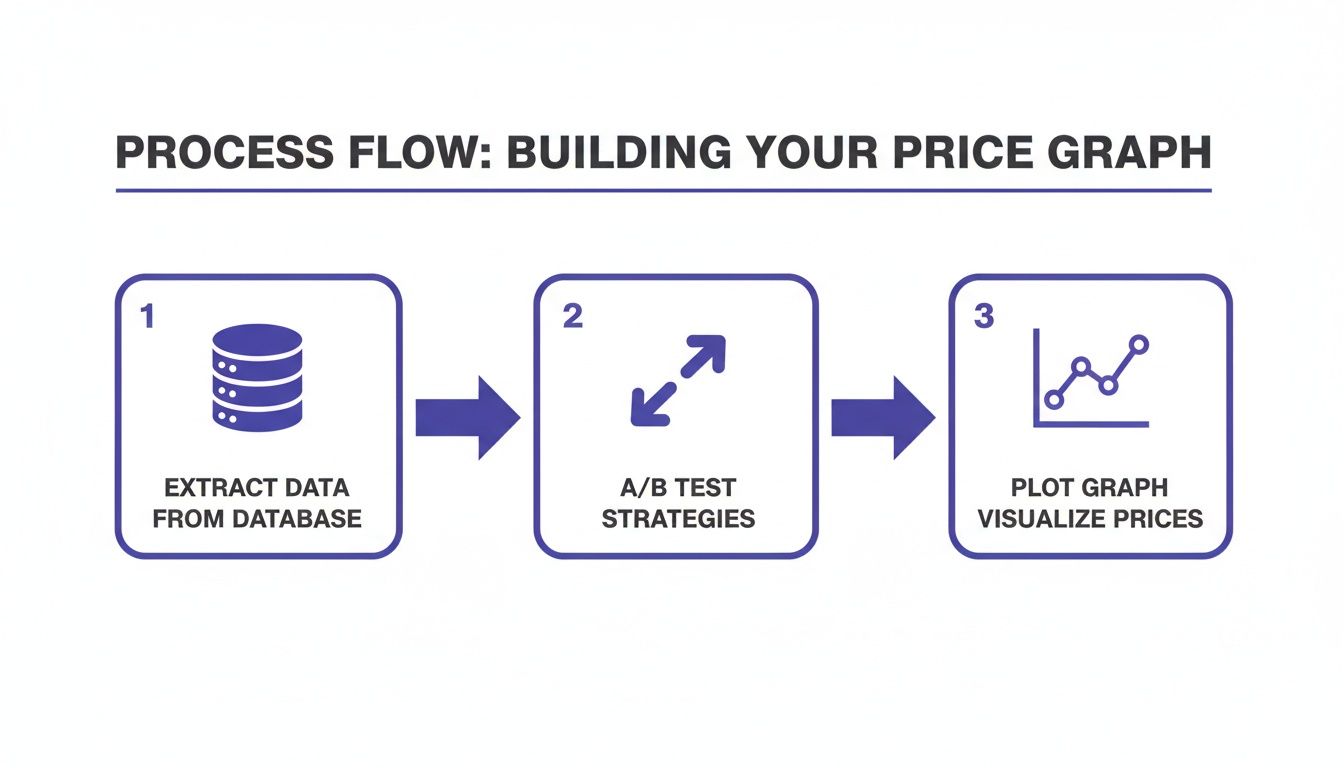 PROCESS FLOW: BUILDING YOUR PRICE GRAPH

1

EXTRACT DATA FROM DATABASE

2

A/B TEST STRATEGIES

3

PLOT GRAPH VISUALIZE PRICES